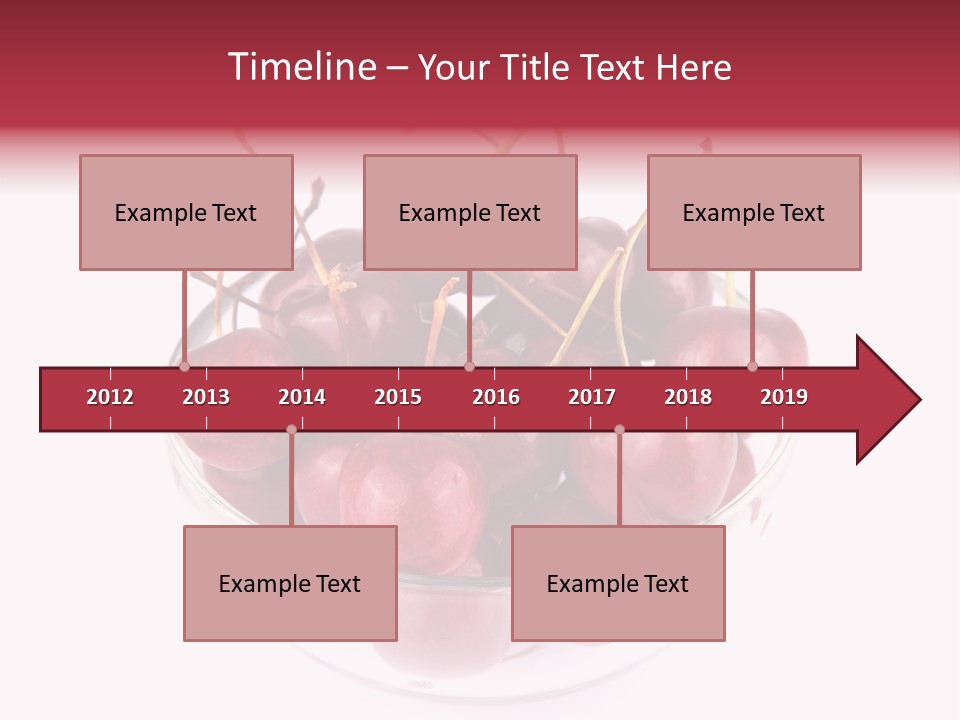 Timeline – Your Title Text Here

Example Text

Example Text

Example Text

2012 2013 2014 2015 2016 2017 2018 2019

Example Text

Example Text